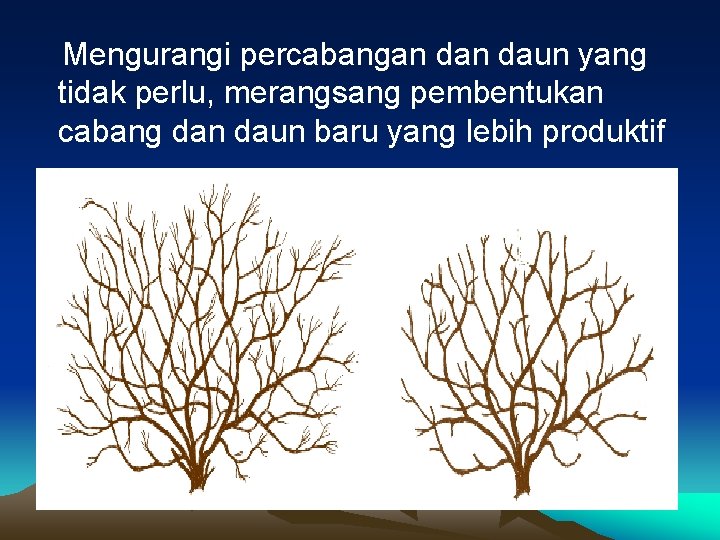 Mengurangi percabangan dan daun yang tidak perlu, merangsang pembentukan cabang dan daun baru yang lebih produktif